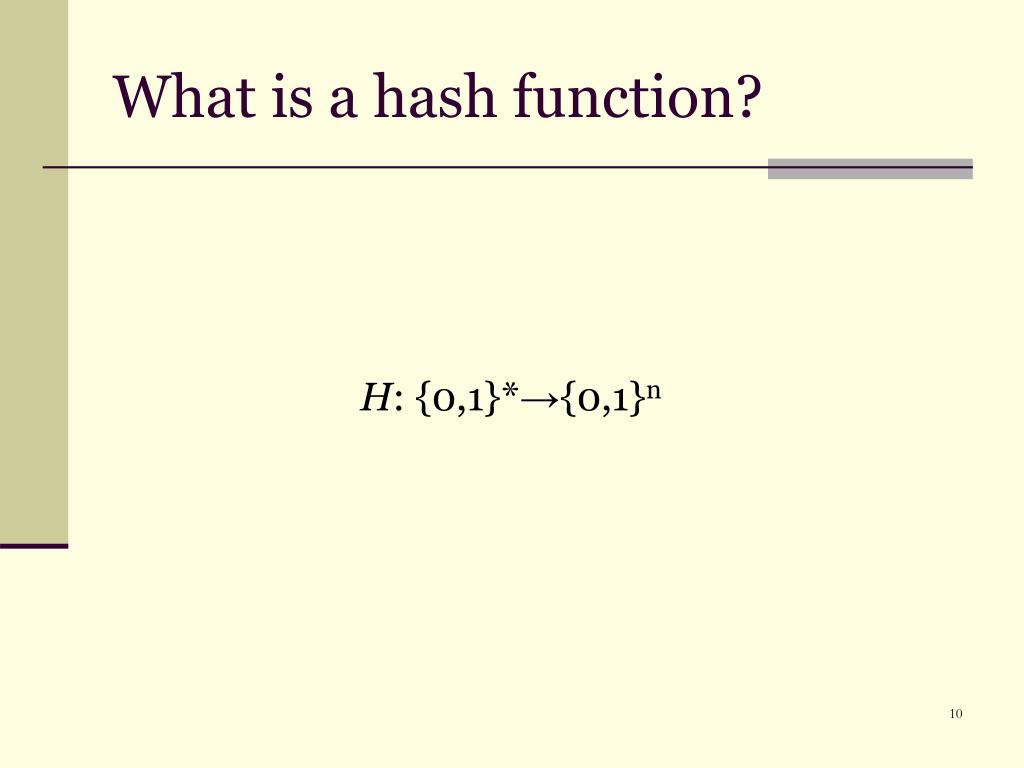 What is a hash function?

$H: \{0,1\}^* \rightarrow \{0,1\}^n$

10